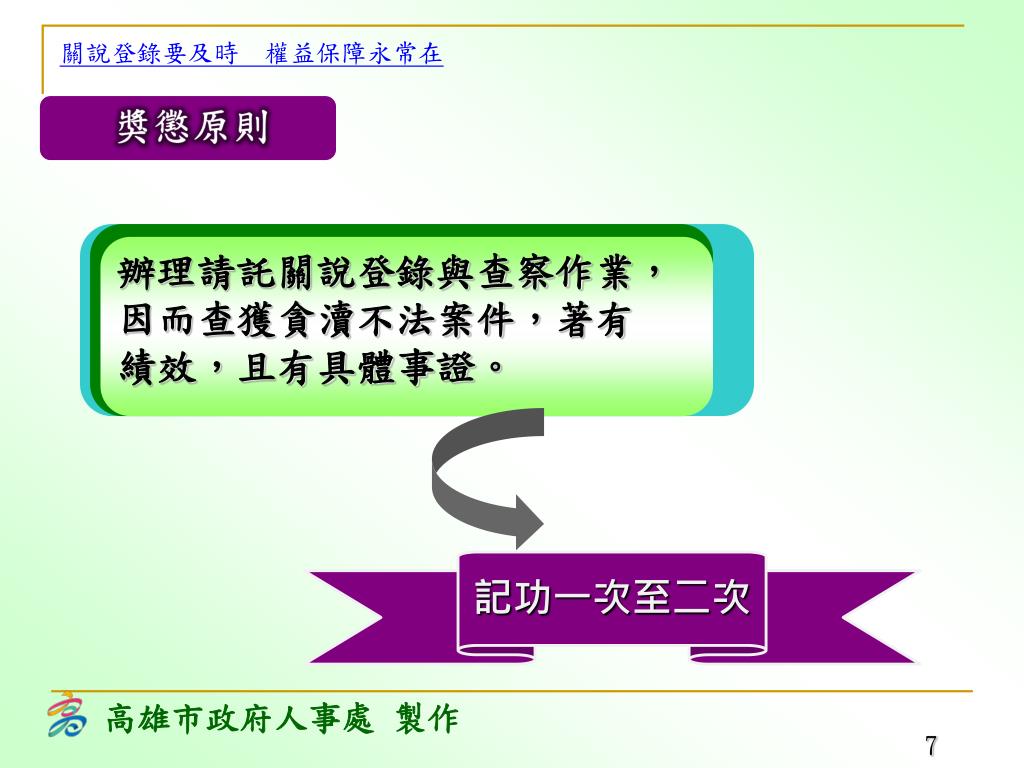 關說登錄要及時　權益保障永常在

獎懲原則

辦理請託關說登錄與查察作業，因而查獲貪瀆不法案件，著有績效，且有具體事證。

記功一次至二次

高雄市政府人事處 製作

7